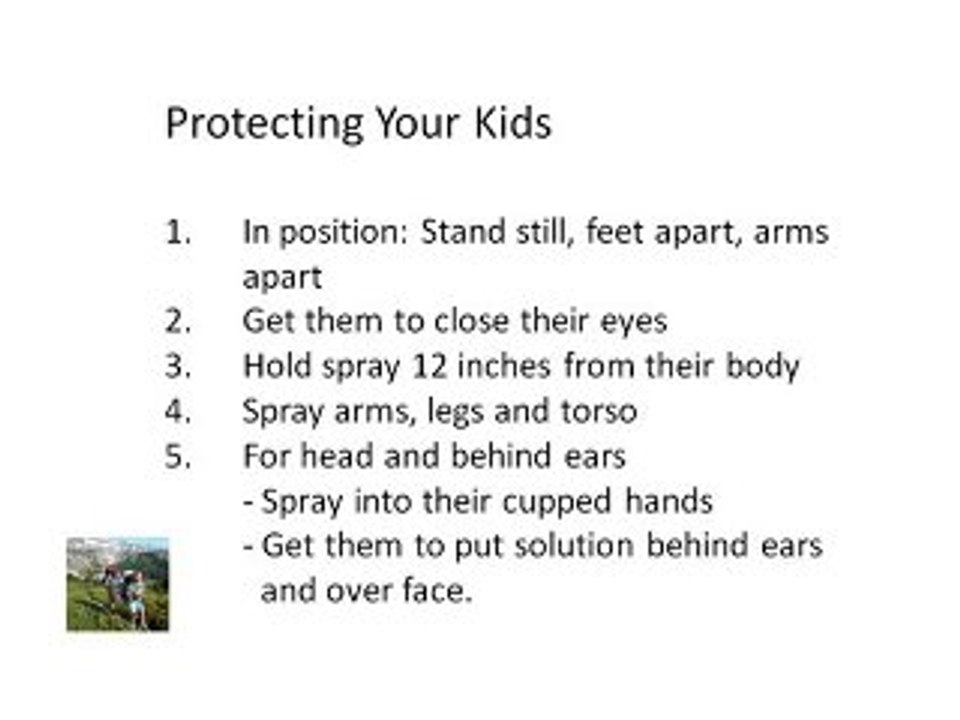 Protecting Your Kids

1. In position: Stand still, feet apart, arms apart
2. Get them to close their eyes
3. Hold spray 12 inches from their body
4. Spray arms, legs and torso
5. For head and behind ears
- Spray into their cupped hands
- Get them to put solution behind ears and over face.